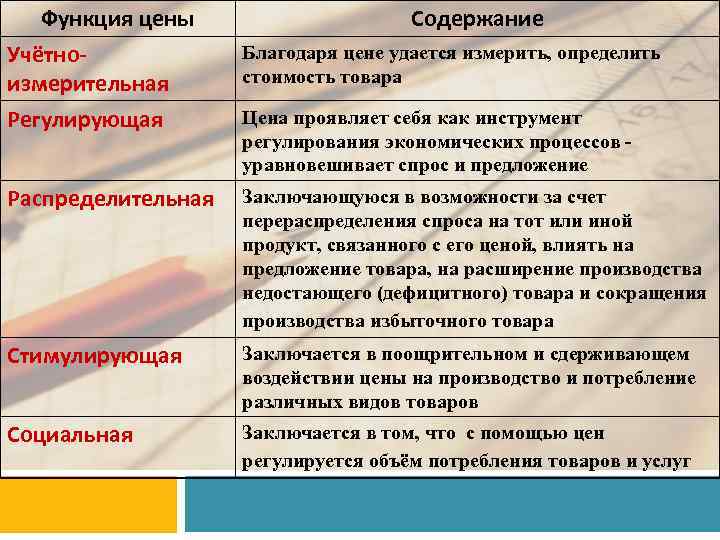 | Функция цены | Содержание |
|---|---|
| Учётно-измерительная | Благодаря цене удается измерить, определить стоимость товара |
| Регулирующая | Цена проявляет себя как инструмент регулирования экономических процессов - уравновешивает спрос и предложение |
| Распределительная | Заключающуюся в возможности за счет перераспределения спроса на тот или иной продукт, связанного с его ценой, влиять на предложение товара, на расширение производства недостающего (дефицитного) товара и сокращения производства избыточного товара |
| Стимулирующая | Заключается в поощрительном и сдерживающем воздействии цены на производство и потребление различных видов товаров |
| Социальная | Заключается в том, что с помощью цен регулируется объём потребления товаров и услуг |